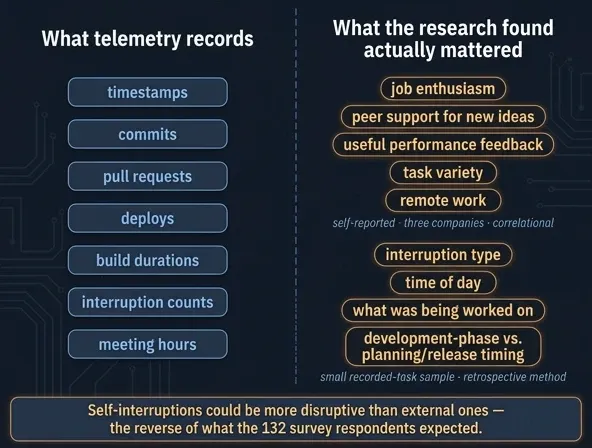 What telemetry records

timestamps

commits

pull requests

deploys

build durations

interruption counts

meeting hours

What the research found actually mattered

job enthusiasm

peer support for new ideas

useful performance feedback

task variety

remote work

self-reported · three companies · correlational

interruption type

time of day

what was being worked on

development-phase vs. planning/release timing

small recorded-task sample · retrospective method

Self-interruptions could be more disruptive than external ones — the reverse of what the 132 survey respondents expected.